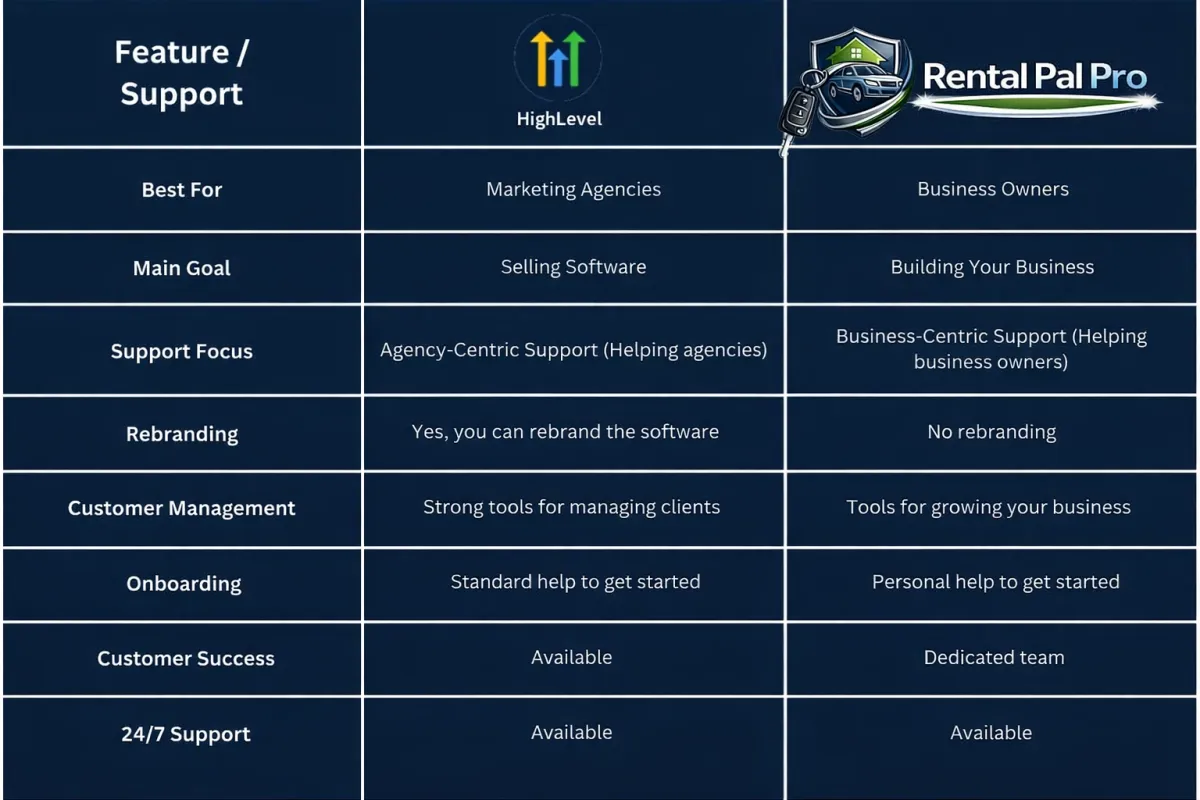 | Feature / Support | HighLevel | Rental Pal Pro |
|---|---|---|
| Best For | Marketing Agencies | Business Owners |
| Main Goal | Selling Software | Building Your Business |
| Support Focus | Agency-Centric Support (Helping agencies) | Business-Centric Support (Helping business owners) |
| Rebranding | Yes, you can rebrand the software | No rebranding |
| Customer Management | Strong tools for managing clients | Tools for growing your business |
| Onboarding | Standard help to get started | Personal help to get started |
| Customer Success | Available | Dedicated team |
| 24/7 Support | Available | Available |